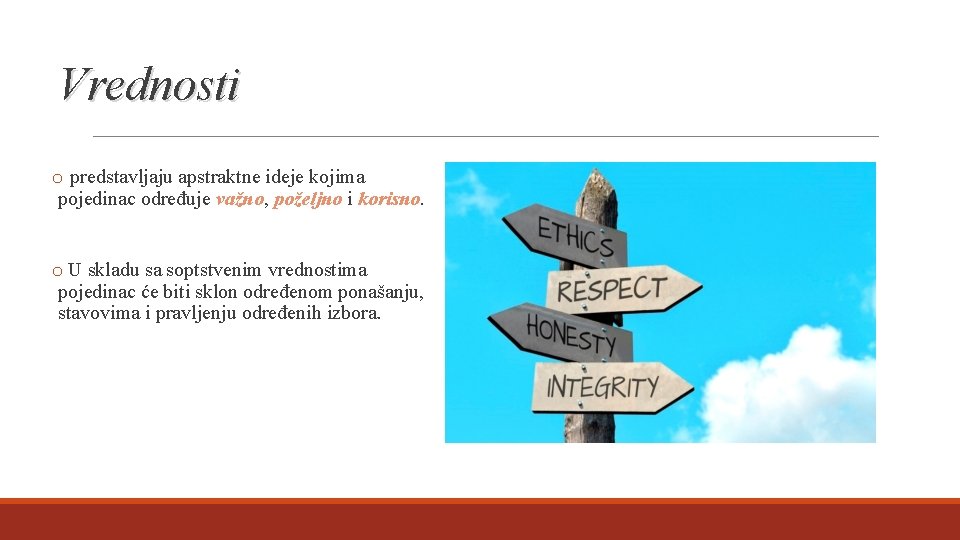 Vrednosti

o predstavljaju apstraktne ideje kojima pojedinac određuje važno, poželjno i korisno.

o U skladu sa soptstvenim vrednostima pojedinac će biti sklon određenom ponašanju, stavovima i pravljenju određenih izbora.

ETHICS
RESPECT
HONESTY
INTEGRITY